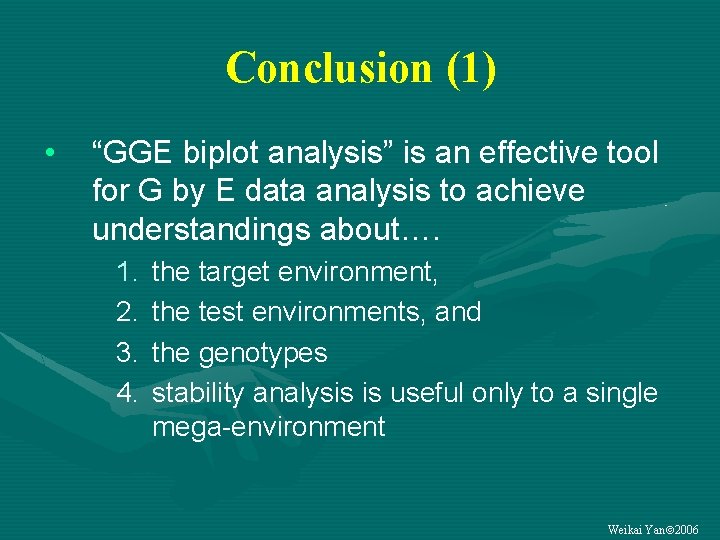 Conclusion (1)

• "GGE biplot analysis" is an effective tool for G by E data analysis to achieve understandings about….

1. the target environment,
2. the test environments, and
3. the genotypes
4. stability analysis is useful only to a single mega-environment

Weikai Yan©2006